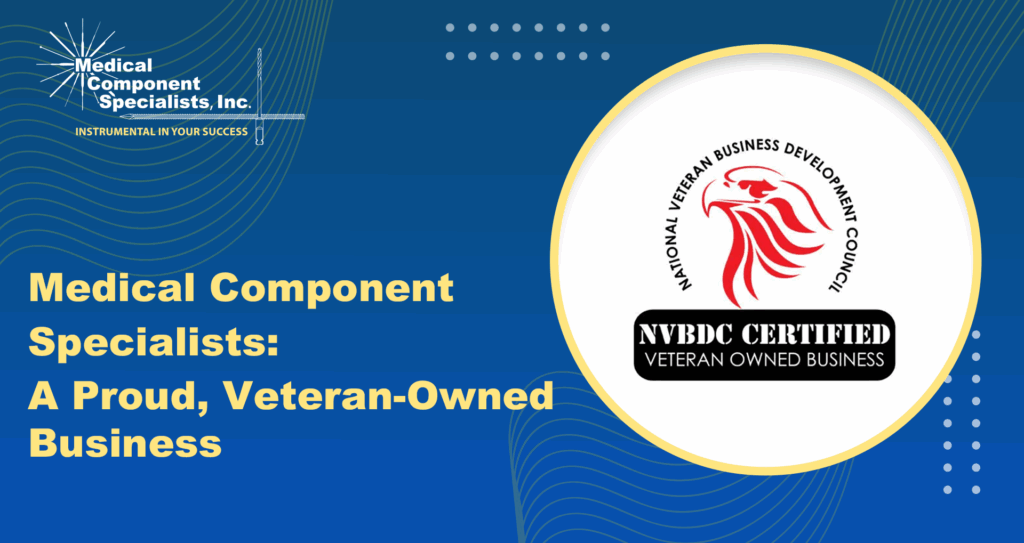 Medical Component Specialists, Inc.
INSTRUMENTAL IN YOUR SUCCESS

Medical Component Specialists: A Proud, Veteran-Owned Business

NATIONAL VETERAN BUSINESS DEVELOPMENT COUNCIL
NVBDC CERTIFIED
VETERAN OWNED BUSINESS